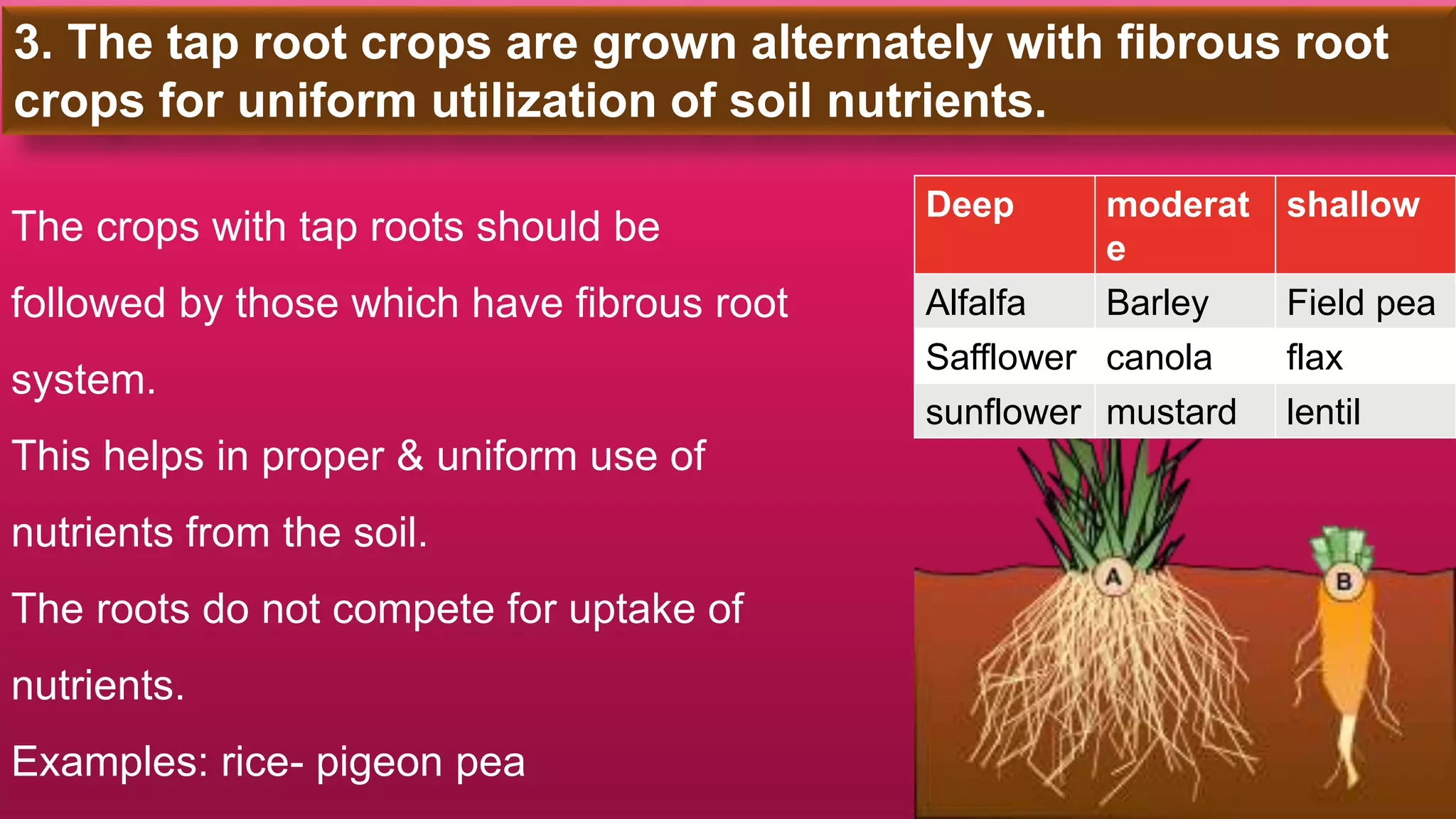 3. The tap root crops are grown alternately with fibrous root crops for uniform utilization of soil nutrients.

The crops with tap roots should be followed by those which have fibrous root system.

This helps in proper & uniform use of nutrients from the soil.

The roots do not compete for uptake of nutrients.

Examples: rice- pigeon pea

| Deep | moderate | shallow |
|---|---|---|
| Alfalfa | Barley | Field pea |
| Safflower | canola | flax |
| sunflower | mustard | lentil |

A

B